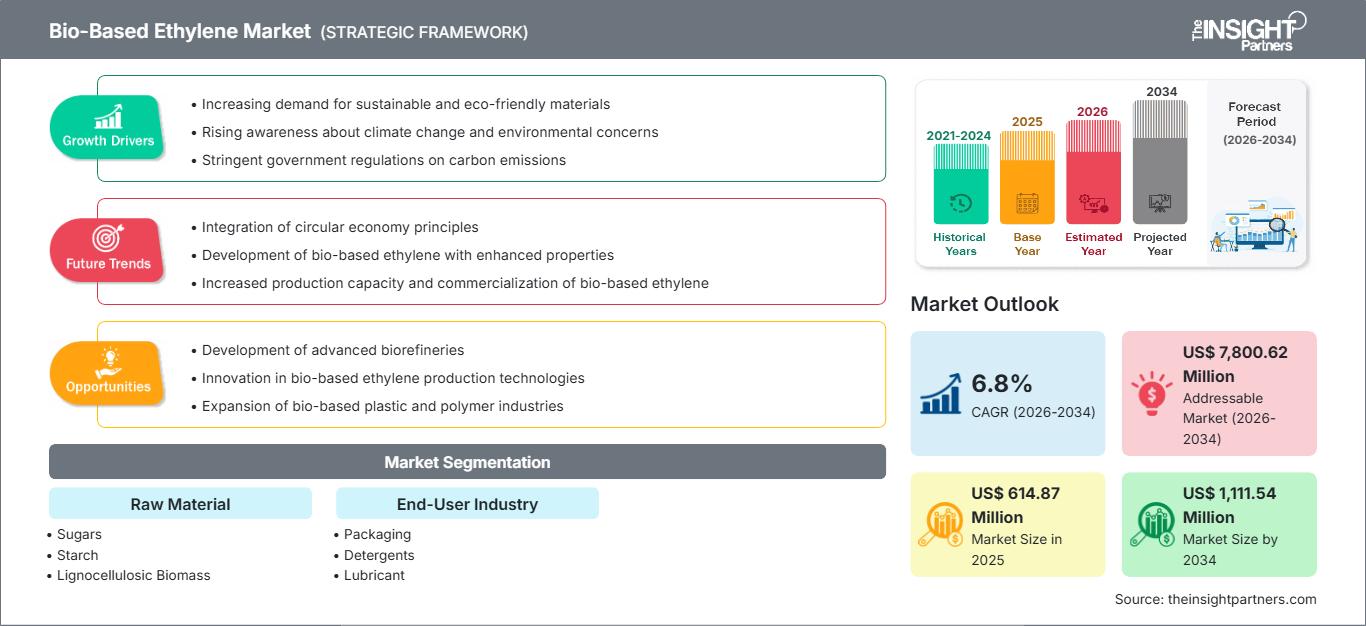 Bio-Based Ethylene Market (STRATEGIC FRAMEWORK)

The INSIGHT Partners

Growth Drivers

• Increasing demand for sustainable and eco-friendly materials
• Rising awareness about climate change and environmental concerns
• Stringent government regulations on carbon emissions

Future Trends

• Integration of circular economy principles
• Development of bio-based ethylene with enhanced properties
• Increased production capacity and commercialization of bio-based ethylene

Opportunities

• Development of advanced biorefineries
• Innovation in bio-based ethylene production technologies
• Expansion of bio-based plastic and polymer industries

Market Segmentation

Raw Material
• Sugars
• Starch
• Lignocellulosic Biomass

End-User Industry
• Packaging
• Detergents
• Lubricant

2021-2024 Historical Years
2025 Base Year
2026 Estimated Year
2034 Projected Year
Forecast Period (2026-2034)

Market Outlook

6.8% CAGR (2026-2034)

US$ 7,800.62 Million Addressable Market (2026-2034)

US$ 614.87 Million Market Size in 2025

US$ 1,111.54 Million Market Size by 2034

Source: theinsightpartners.com